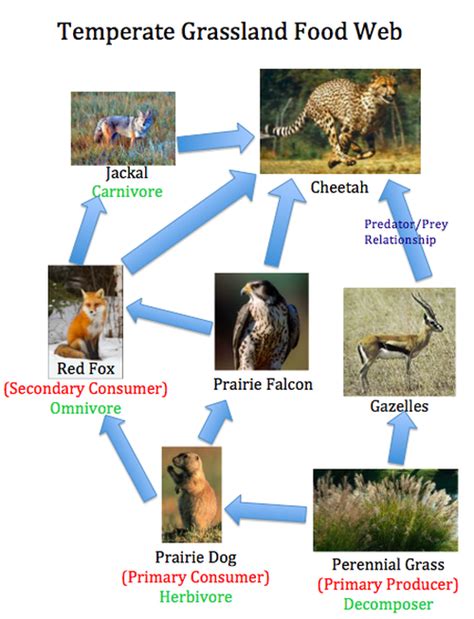 Temperate Grassland Food Web

Jackal
Carnivore

Cheetah

Predator/Prey Relationship

Red Fox
(Secondary Consumer)
Omnivore

Prairie Falcon

Gazelles

Prairie Dog
(Primary Consumer)
Herbivore

Perennial Grass
(Primary Producer)
Decomposer